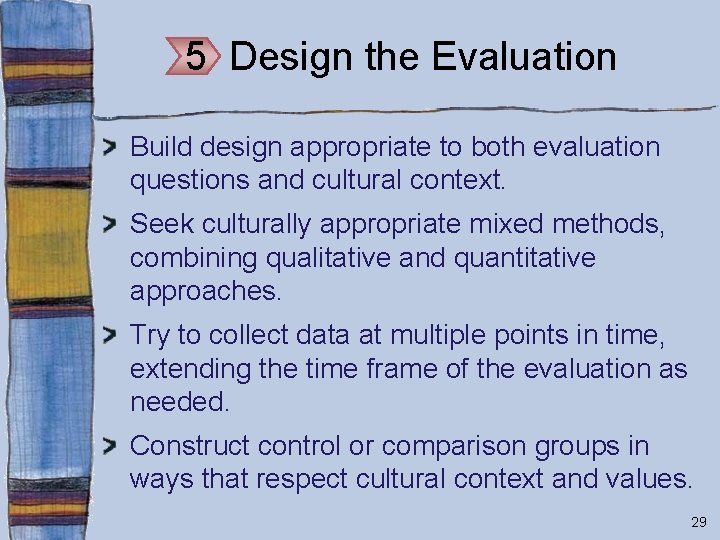 5 Design the Evaluation

Build design appropriate to both evaluation questions and cultural context.

Seek culturally appropriate mixed methods, combining qualitative and quantitative approaches.

Try to collect data at multiple points in time, extending the time frame of the evaluation as needed.

Construct control or comparison groups in ways that respect cultural context and values.

29